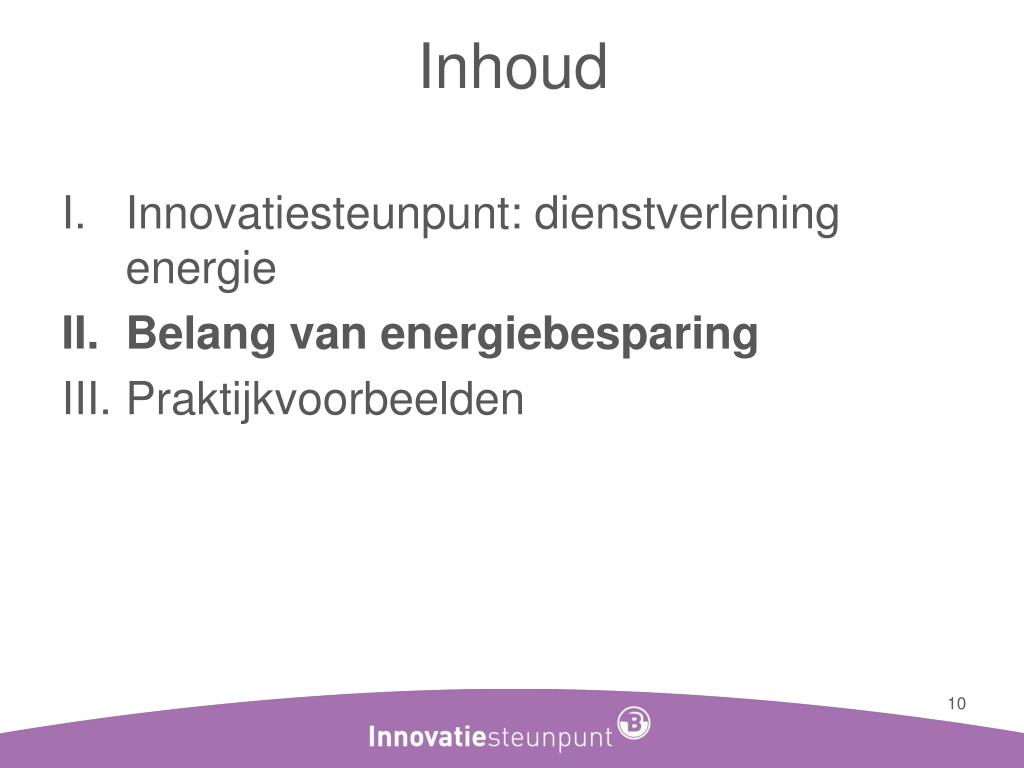 Inhoud

I. Innovatiesteunpunt: dienstverlening energie

II. Belang van energiebesparing

III. Praktijkvoorbeelden

10

Innovatiesteunpunt B